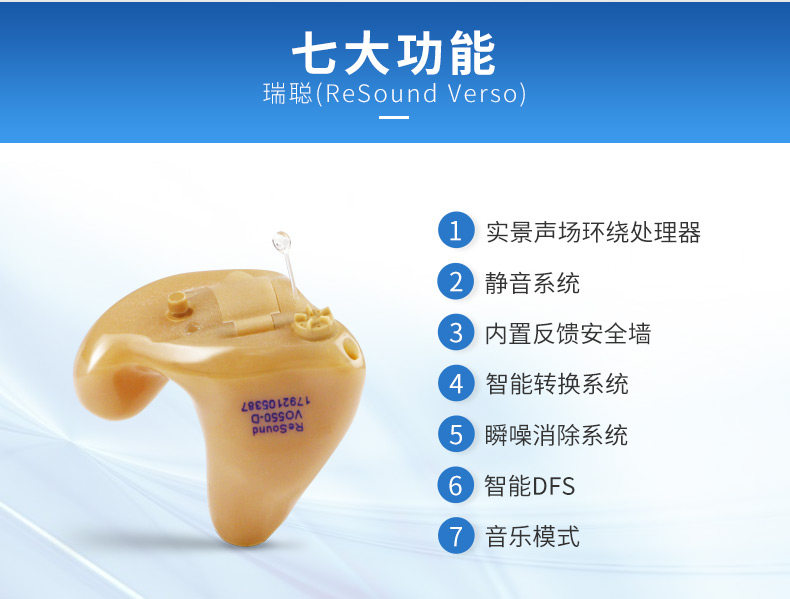 七大功能
瑞聪(ReSound Verso)

ReSound
VO550-D
1792105387

1 实景声场环绕处理器
2 静音系统
3 内置反馈安全墙
4 智能转换系统
5 瞬噪消除系统
6 智能DFS
7 音乐模式